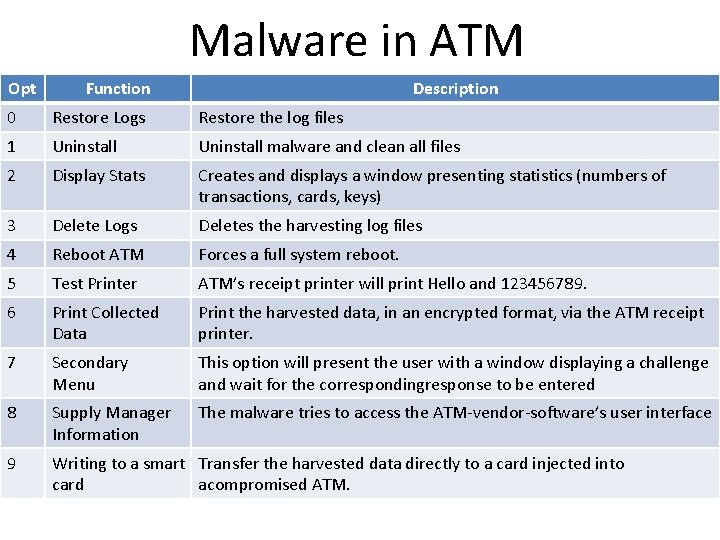 Malware in ATM

| Opt | Function | Description |
|---|---|---|
| 0 | Restore Logs | Restore the log files |
| 1 | Uninstall | Uninstall malware and clean all files |
| 2 | Display Stats | Creates and displays a window presenting statistics (numbers of transactions, cards, keys) |
| 3 | Delete Logs | Deletes the harvesting log files |
| 4 | Reboot ATM | Forces a full system reboot. |
| 5 | Test Printer | ATM's receipt printer will print Hello and 123456789. |
| 6 | Print Collected Data | Print the harvested data, in an encrypted format, via the ATM receipt printer. |
| 7 | Secondary Menu | This option will present the user with a window displaying a challenge and wait for the correspondingresponse to be entered |
| 8 | Supply Manager Information | The malware tries to access the ATM-vendor-software's user interface |
| 9 | Writing to a smart card | Transfer the harvested data directly to a card injected into acompromised ATM. |